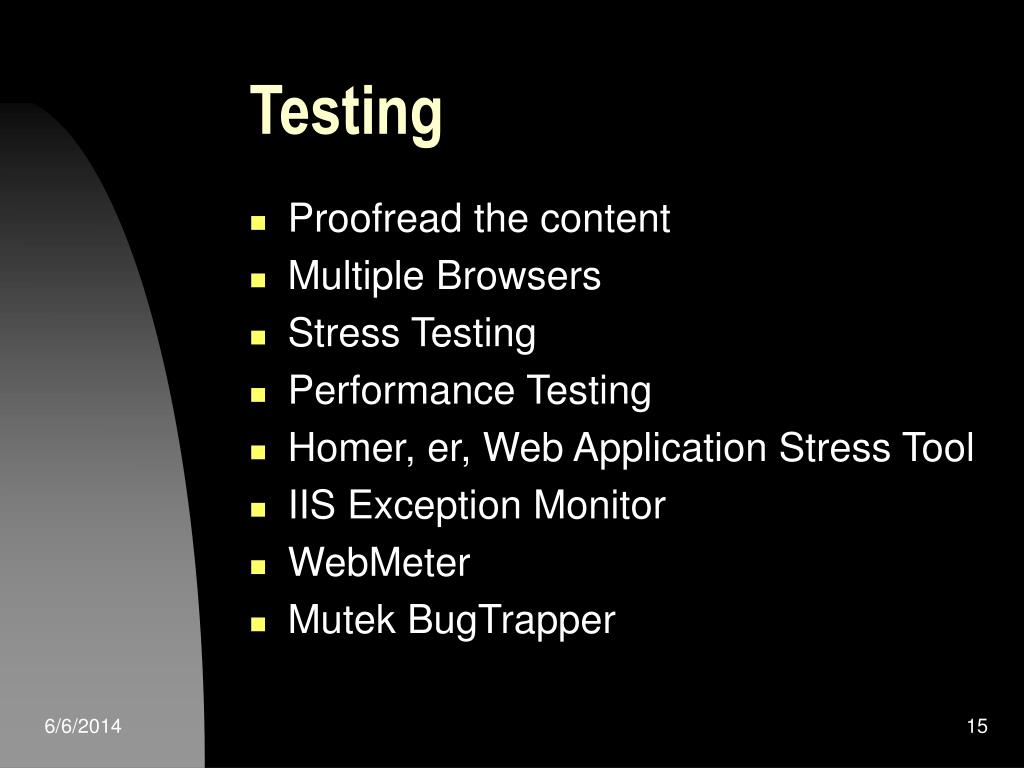 Testing

- Proofread the content
- Multiple Browsers
- Stress Testing
- Performance Testing
- Homer, er, Web Application Stress Tool
- IIS Exception Monitor
- WebMeter
- Mutek BugTrapper

6/6/2014

15